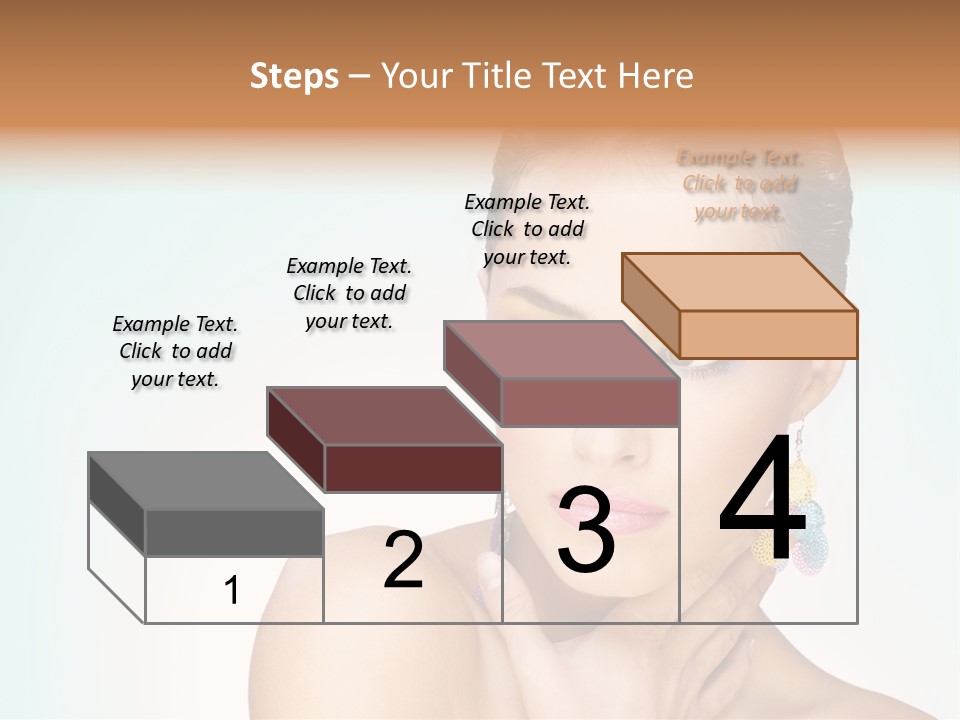 Steps – Your Title Text Here

Example Text. Click to add your text.

Example Text. Click to add your text.

Example Text. Click to add your text.

Example Text. Click to add your text.

1

2

3

4